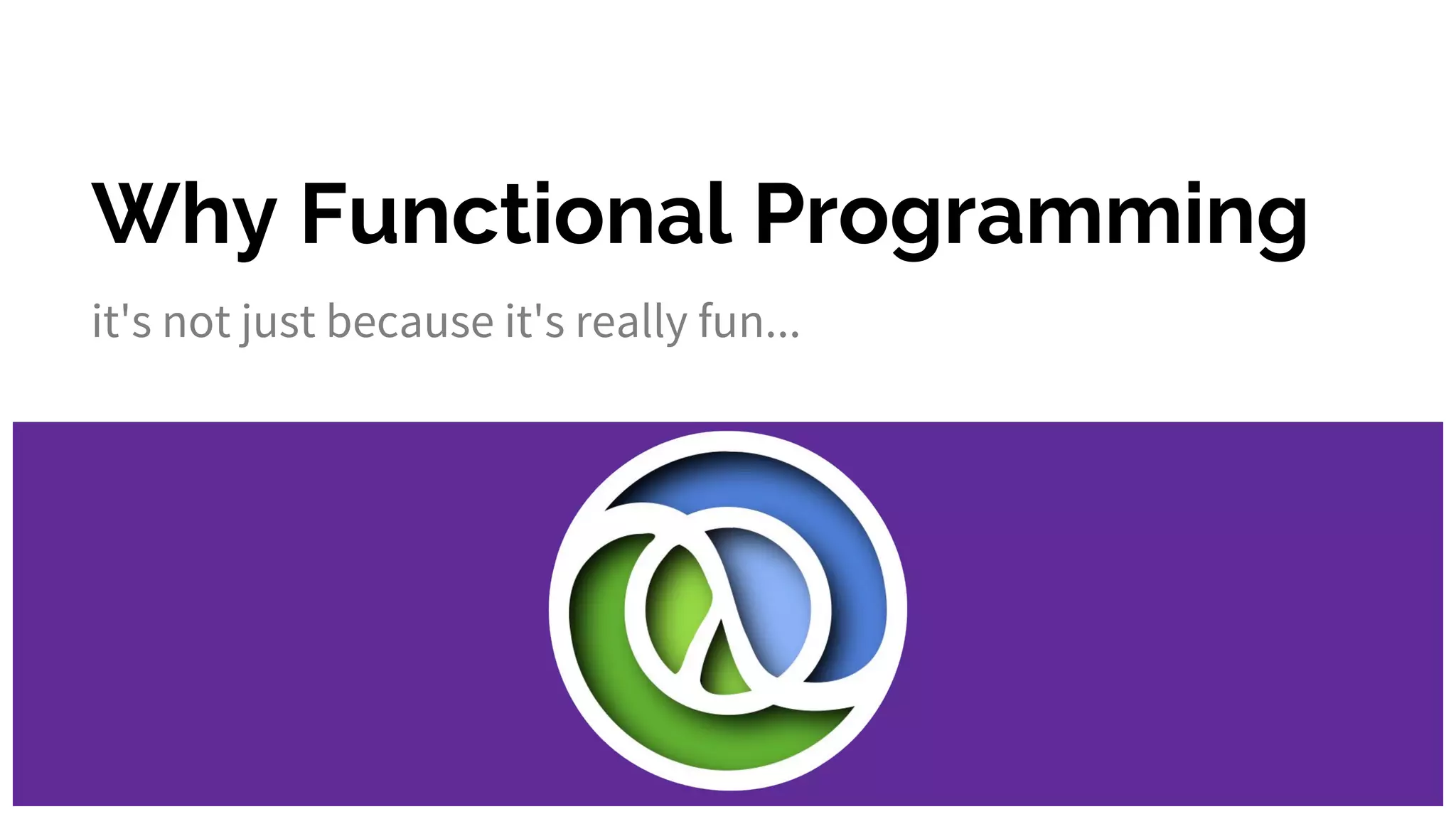 Why Functional Programming

it's not just because it's really fun...